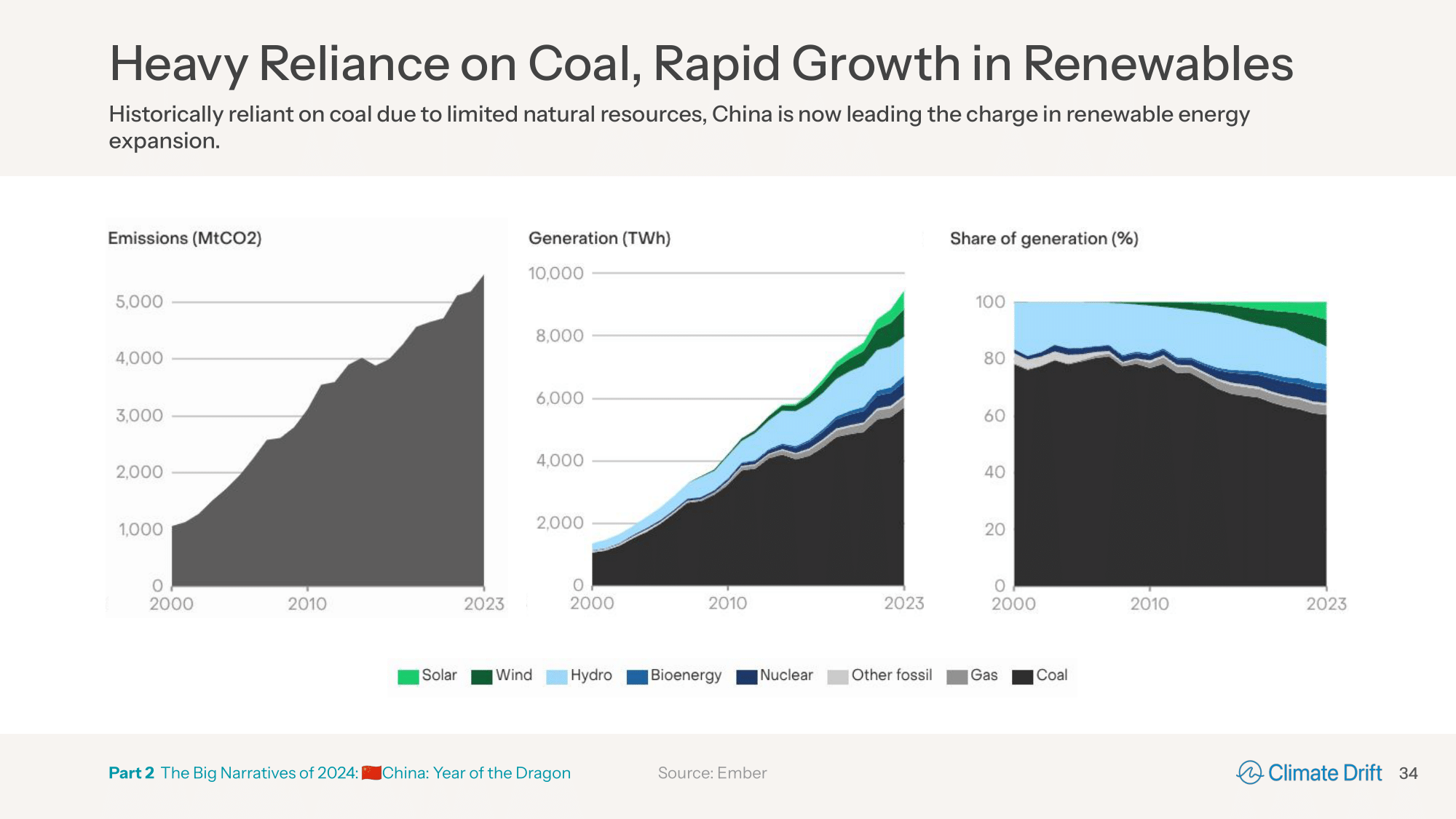 Heavy Reliance on Coal, Rapid Growth in Renewables

Historically reliant on coal due to limited natural resources, China is now leading the charge in renewable energy expansion.

Emissions (MtCO2)

5,000
4,000
3,000
2,000
1,000
0
2000
2010
2023

Generation (TWh)

10,000
8,000
6,000
4,000
2,000
0
2000
2010
2023

Share of generation (%)

100
80
60
40
20
0
2000
2010
2023

Solar Wind Hydro Bioenergy Nuclear Other fossil Gas Coal

Part 2 The Big Narratives of 2024: 🇨🇳China: Year of the Dragon

Source: Ember

Climate Drift 34